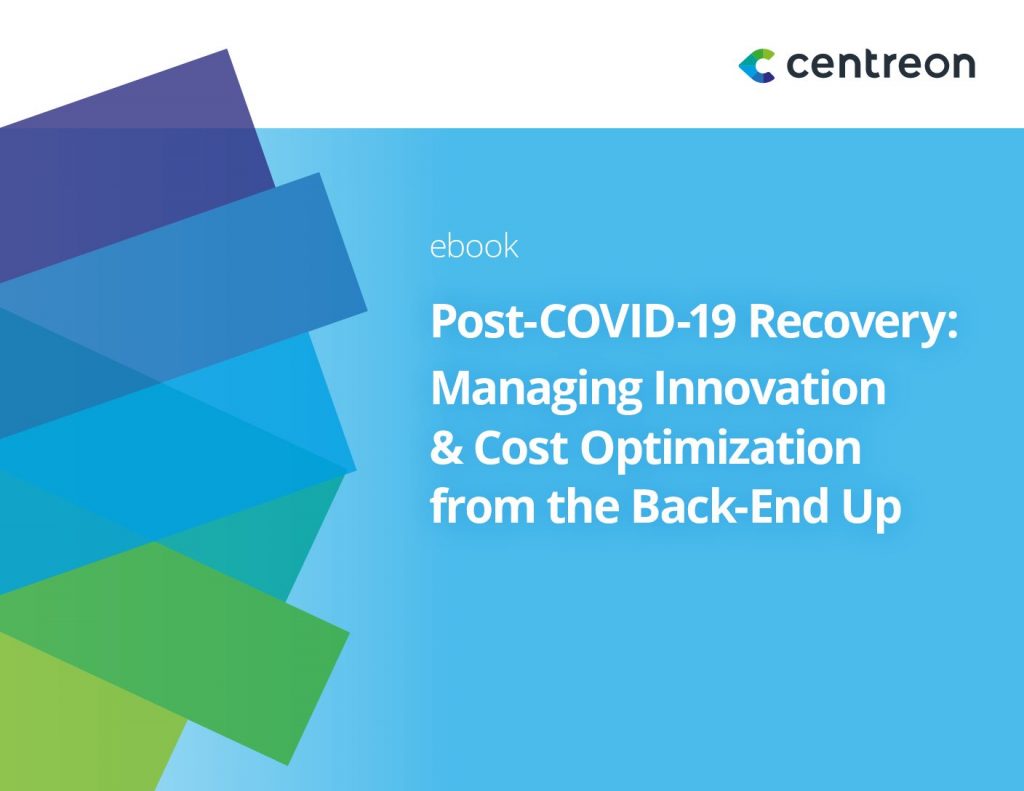 centreon

ebook

Post-COVID-19 Recovery: Managing Innovation & Cost Optimization from the Back-End Up